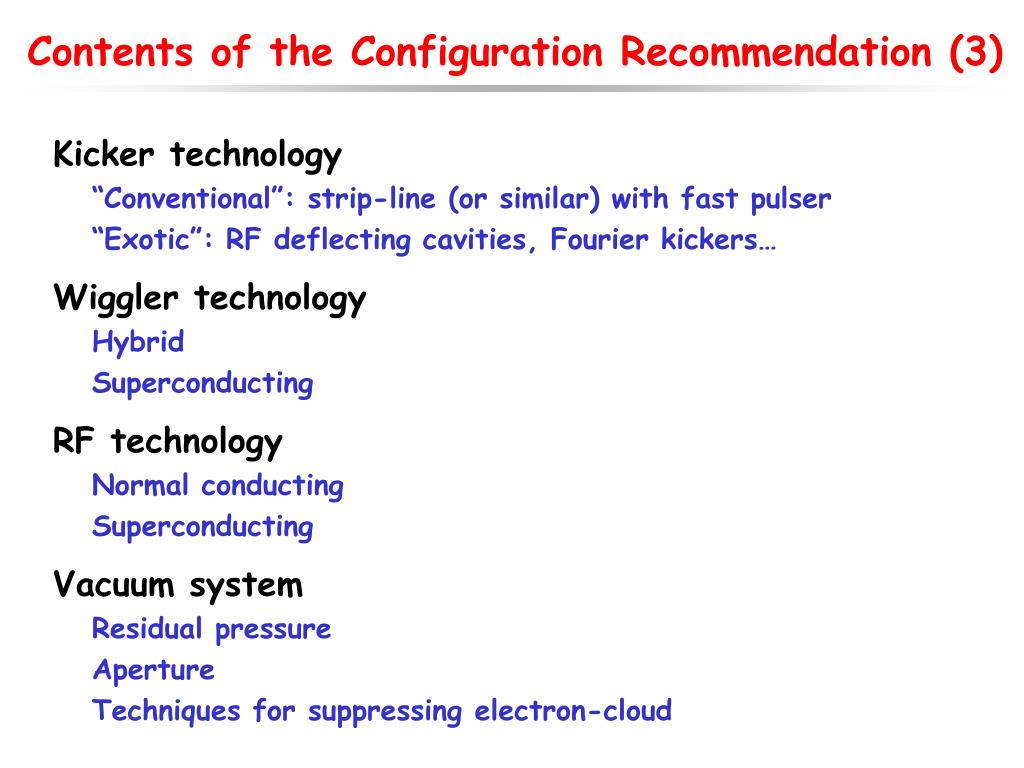 Contents of the Configuration Recommendation (3)

Kicker technology

“Conventional”: strip-line (or similar) with fast pulser

“Exotic”: RF deflecting cavities, Fourier kickers…

Wiggler technology

Hybrid

Superconducting

RF technology

Normal conducting

Superconducting

Vacuum system

Residual pressure

Aperture

Techniques for suppressing electron-cloud